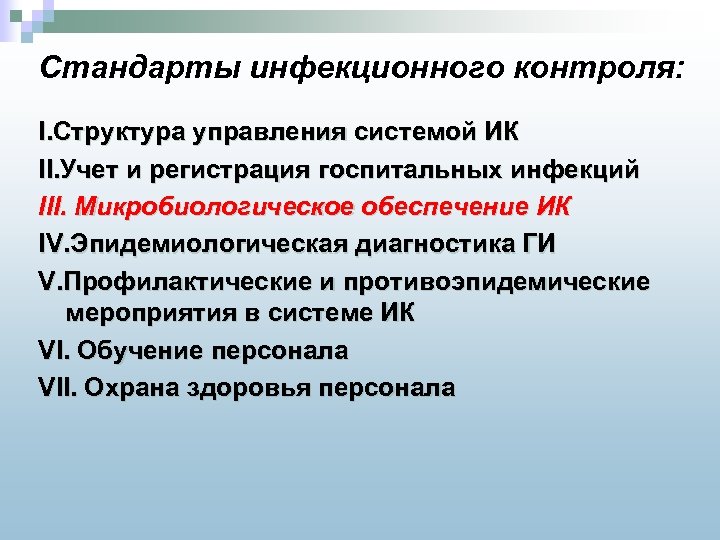 Стандарты инфекционного контроля:

I.Структура управления системой ИК

II.Учет и регистрация госпитальных инфекций

III. Микробиологическое обеспечение ИК

IV.Эпидемиологическая диагностика ГИ

V.Профилактические и противоэпидемические мероприятия в системе ИК

VI. Обучение персонала

VII. Охрана здоровья персонала